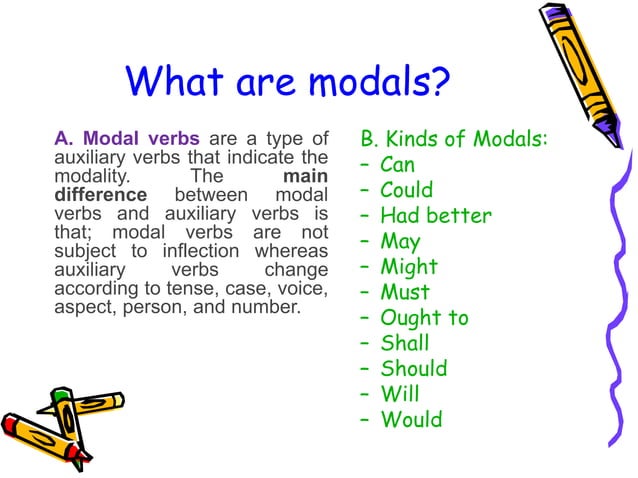 What are modals?

A. Modal verbs are a type of auxiliary verbs that indicate the modality. The main difference between modal verbs and auxiliary verbs is that; modal verbs are not subject to inflection whereas auxiliary verbs change according to tense, case, voice, aspect, person, and number.

B. Kinds of Modals:
– Can
– Could
– Had better
– May
– Might
– Must
– Ought to
– Shall
– Should
– Will
– Would